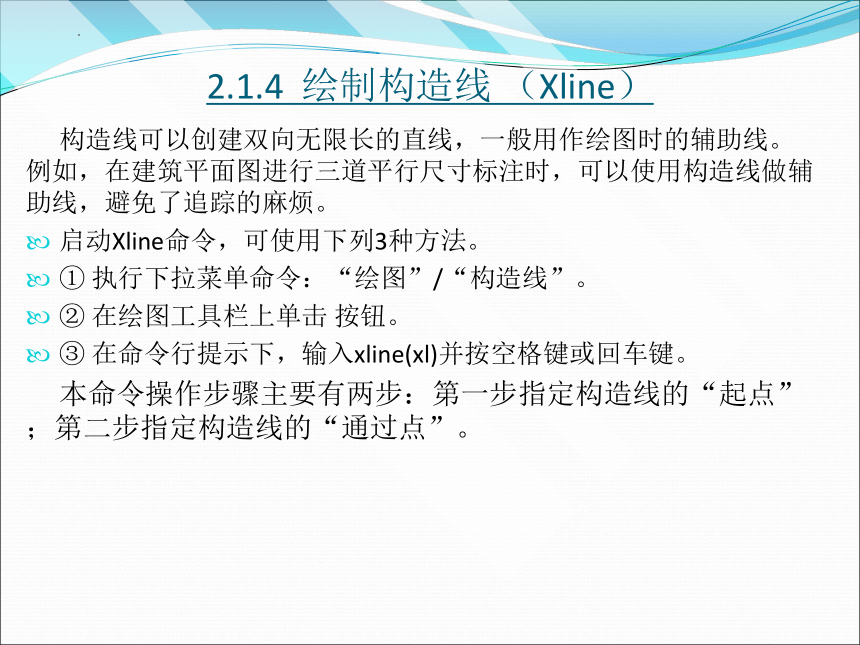 2.1.4 绘制构造线 （Xline）

构造线可以创建双向无限长的直线，一般用作绘图时的辅助线。例如，在建筑平面图进行三道平行尺寸标注时，可以使用构造线做辅助线，避免了追踪的麻烦。

启动Xline命令，可使用下列3种方法。

① 执行下拉菜单命令：“绘图”/“构造线”。

② 在绘图工具栏上单击 按钮。

③ 在命令行提示下，输入xline(xl)并按空格键或回车键。

本命令操作步骤主要有两步：第一步指定构造线的“起点”；第二步指定构造线的“通过点”。